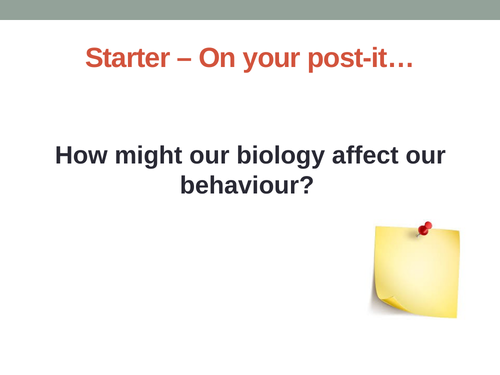 Starter – On your post-it…

How might our biology affect our behaviour?